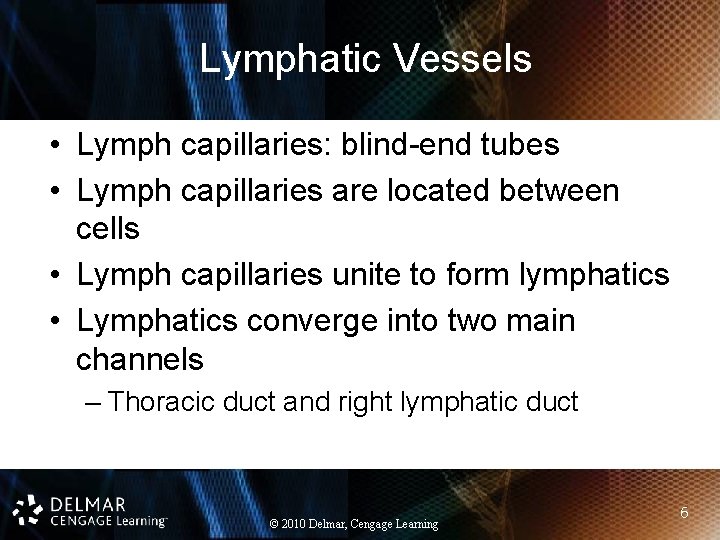 Lymphatic Vessels

• Lymph capillaries: blind-end tubes
• Lymph capillaries are located between cells
• Lymph capillaries unite to form lymphatics
• Lymphatics converge into two main channels
– Thoracic duct and right lymphatic duct

DELMAR
CENGAGE Learning™

© 2010 Delmar, Cengage Learning

6